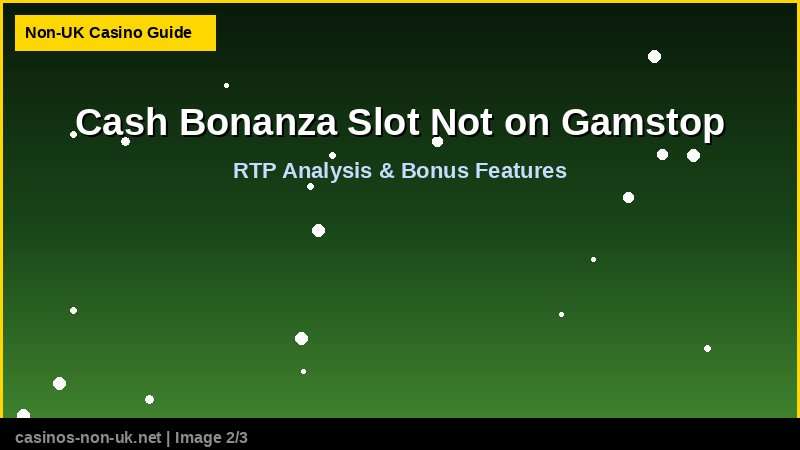 Non-UK Casino Guide

Cash Bonanza Slot Not on Gamstop

RTP Analysis & Bonus Features

casinos-non-uk.net | Image 2/3